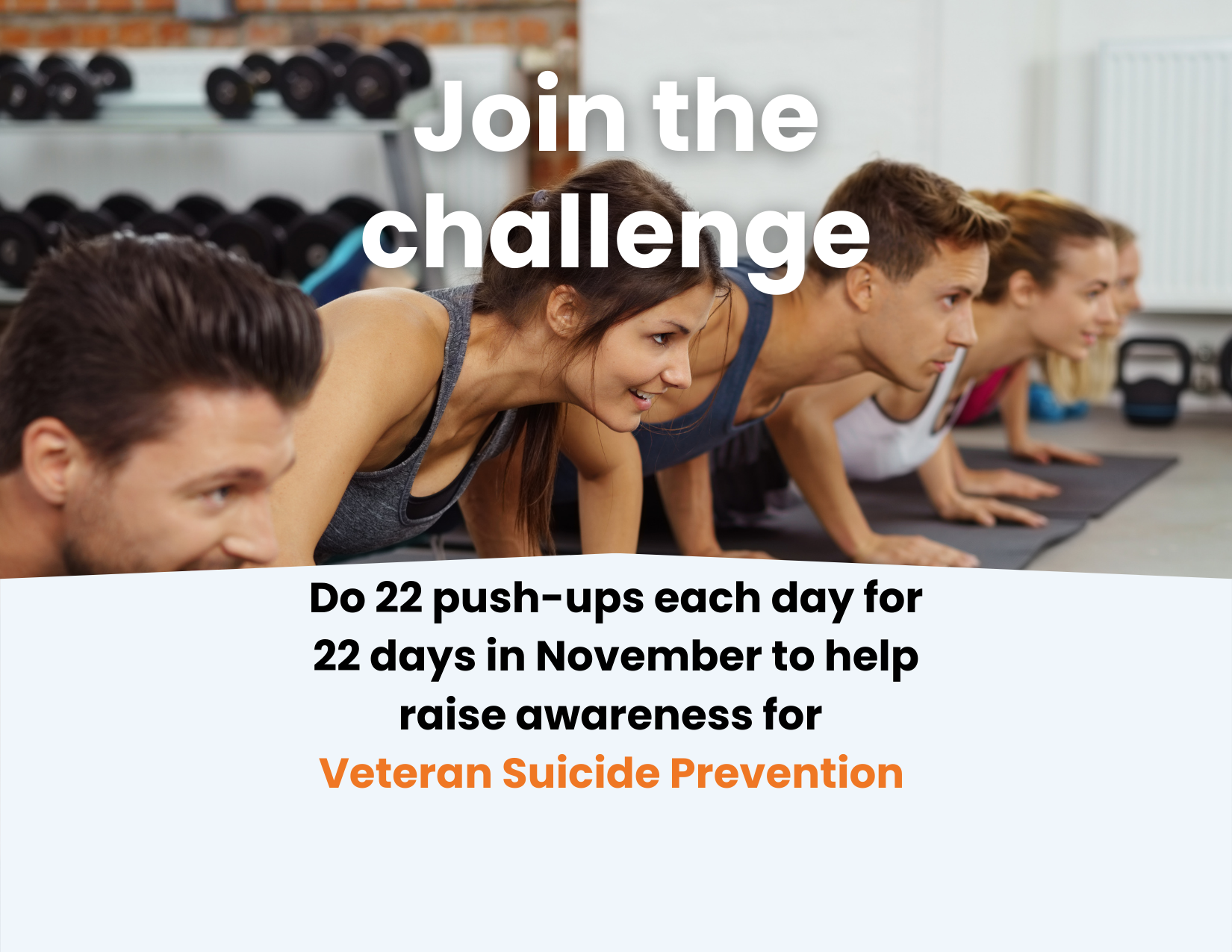 Join the challenge

Do 22 push-ups each day for 22 days in November to help raise awareness for Veteran Suicide Prevention